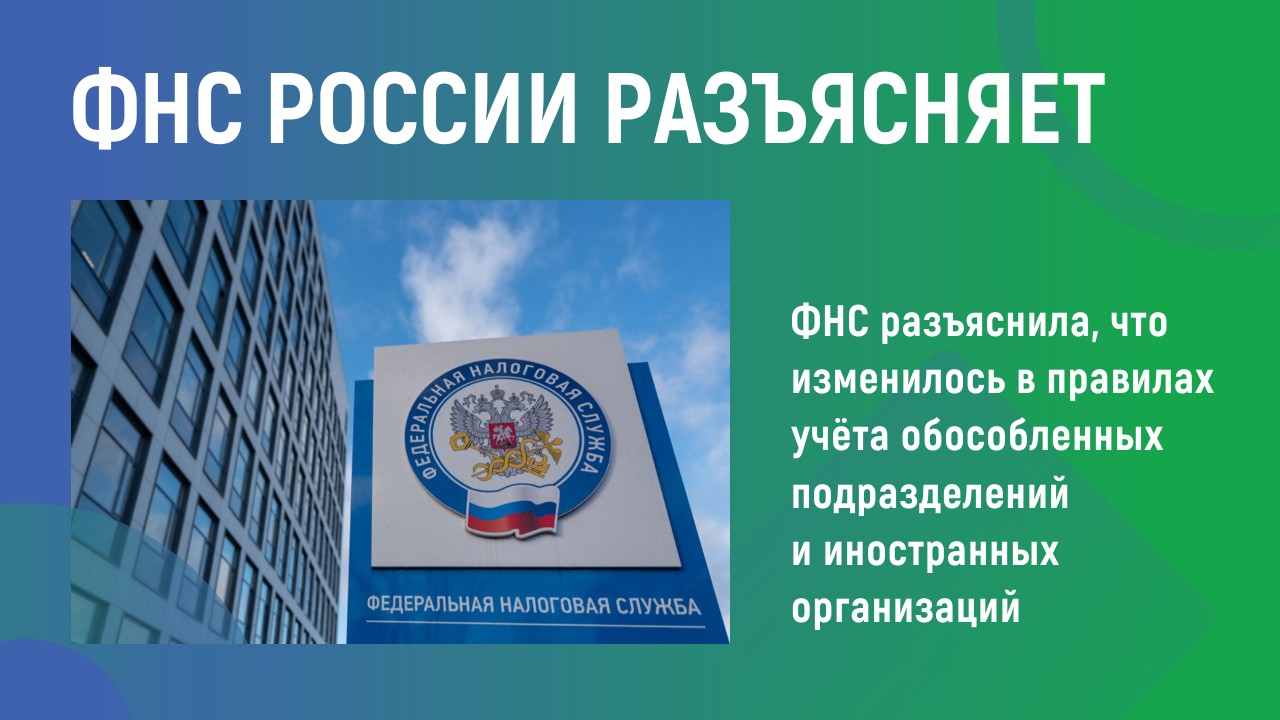 ФНС РОССИИ РАЗЪЯСНЯЕТ

ФЕДЕРАЛЬНАЯ НАЛОГОВАЯ СЛУЖБА

ФЕДЕРАЛЬНАЯ НАЛОГОВАЯ СЛУЖБА

ФНС разъяснила, что изменилось в правилах учёта обособленных подразделений и иностранных организаций